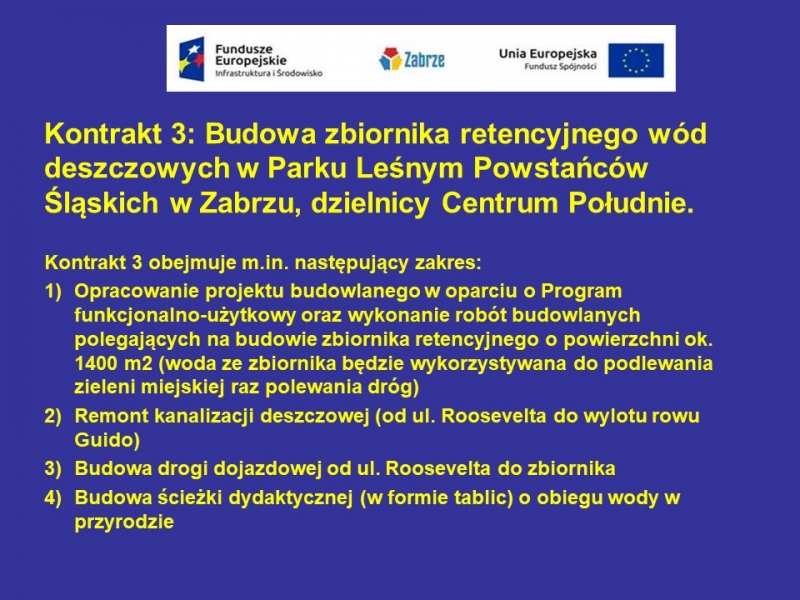 Fundusze Europejskie
Infrastruktura i Środowisko

Zabrze

Unia Europejska
Fundusz Spójności

Kontrakt 3: Budowa zbiornika retencyjnego wód deszczowych w Parku Leśnym Powstańców Śląskich w Zabrzu, dzielnicy Centrum Południe.

Kontrakt 3 obejmuje m.in. następujący zakres:

1) Opracowanie projektu budowlanego w oparciu o Program funkcjonalno-użytkowy oraz wykonanie robót budowlanych polegających na budowie zbiornika retencyjnego o powierzchni ok. 1400 m2 (woda ze zbiornika będzie wykorzystywana do podlewania zieleni miejskiej raz polewania dróg)
2) Remont kanalizacji deszczowej (od ul. Roosevelta do wylotu rowu Guido)
3) Budowa drogi dojazdowej od ul. Roosevelta do zbiornika
4) Budowa ścieżki dydaktycznej (w formie tablic) o obiegu wody w przyrodzie